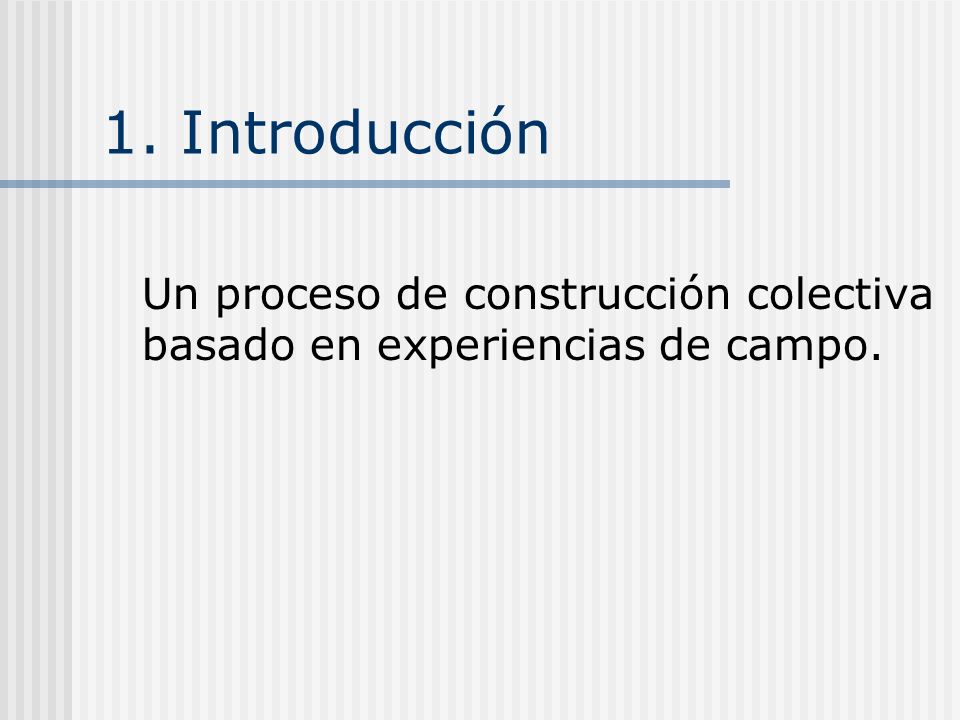 1. Introducción

Un proceso de construcción colectiva basado en experiencias de campo.